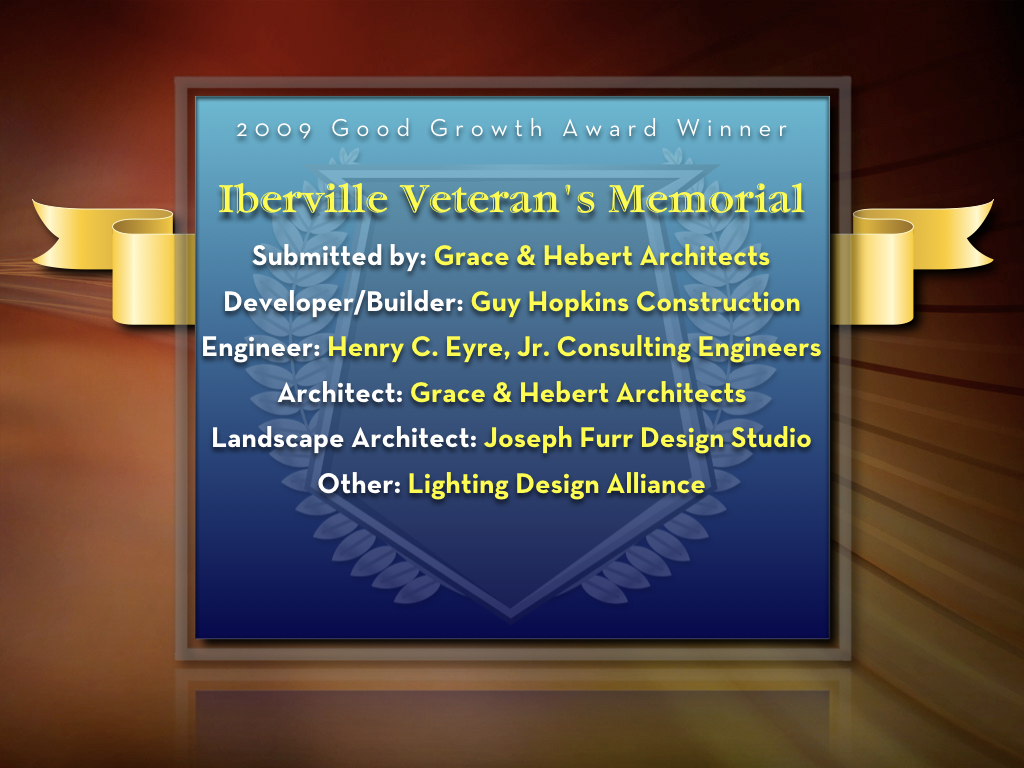 2009 Good Growth Award Winner

Iberville Veteran's Memorial

Submitted by: Grace & Hebert Architects
Developer/Builder: Guy Hopkins Construction
Engineer: Henry C. Eyre, Jr. Consulting Engineers
Architect: Grace & Hebert Architects
Landscape Architect: Joseph Furr Design Studio
Other: Lighting Design Alliance